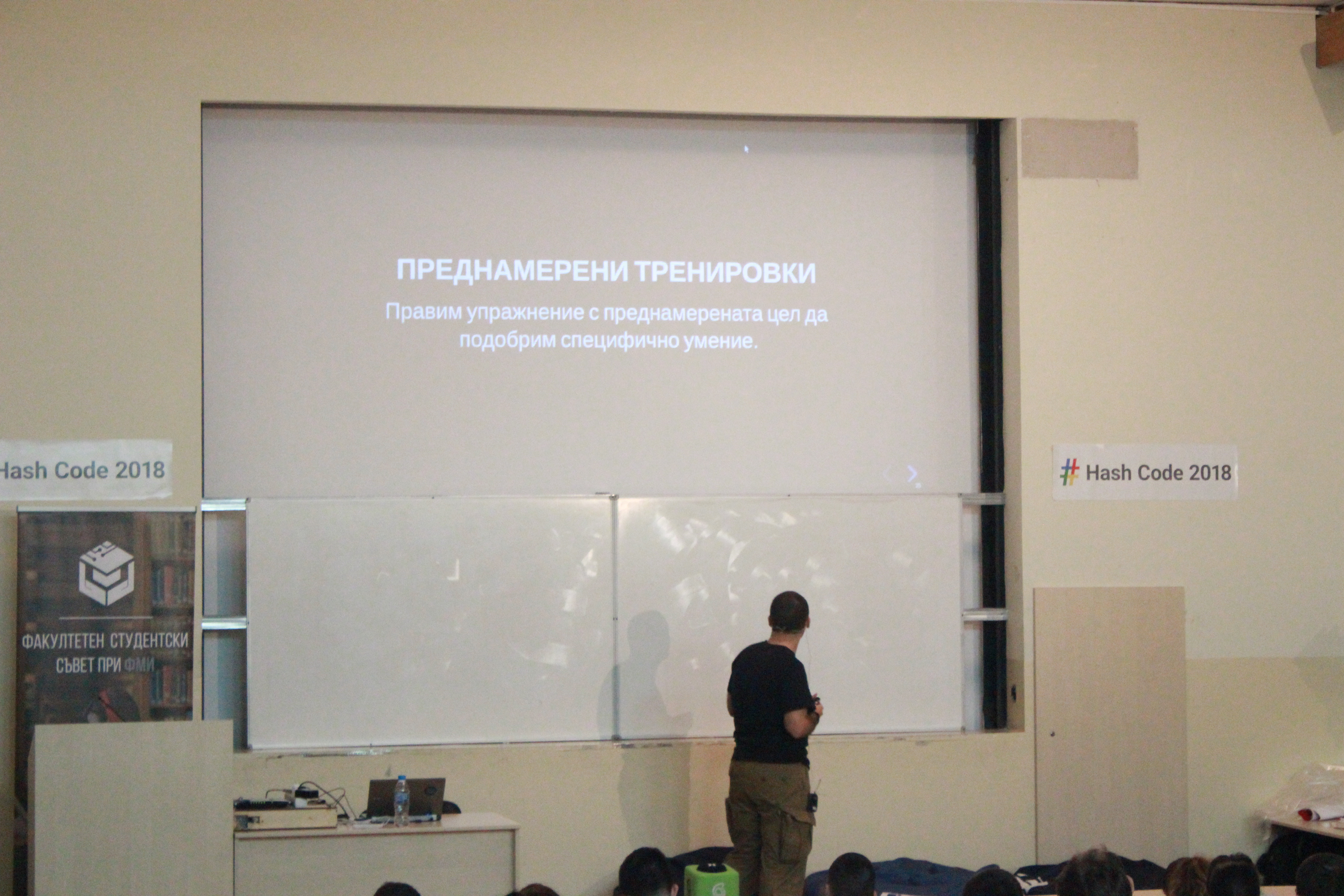 ПРЕДНАМЕРЕНИ ТРЕНИРОВКИ

Правим упражнение с преднамерената цел да подобрим специфично умение.

Hash Code 2018

Hash Code 2018

ФАКУЛТЕТЕН СТУДЕНТСКИ СЪВЕТ ПРИ ФМИ